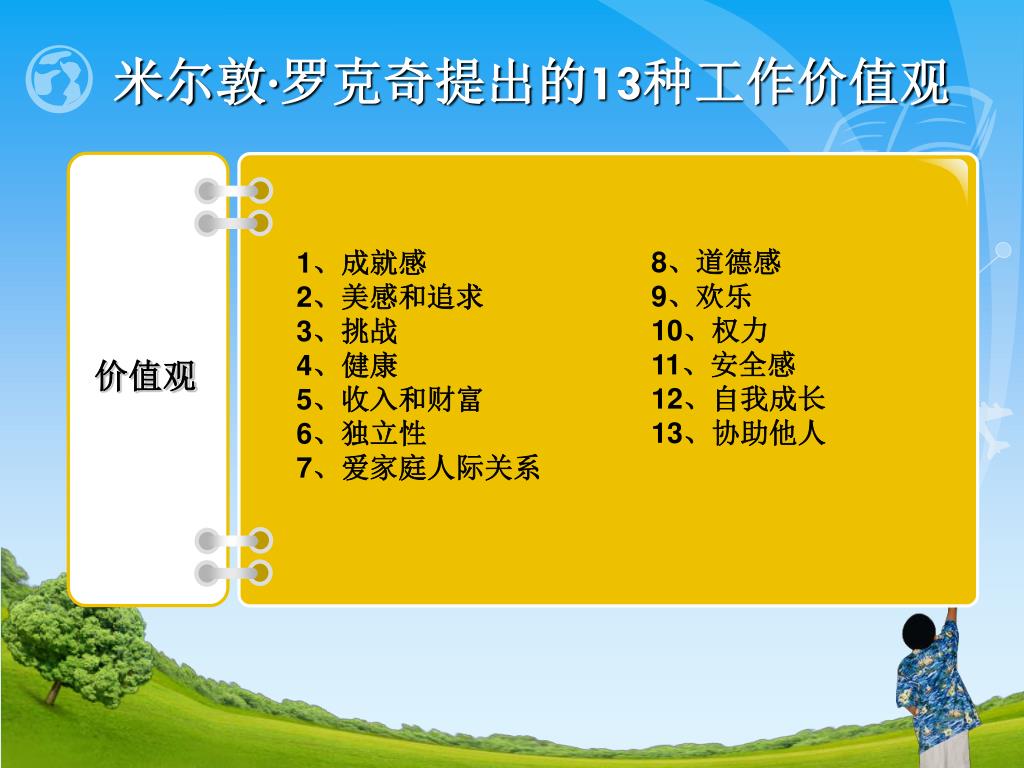 米尔敦·罗克奇提出的13种工作价值观

价值观

1、成就感
2、美感和追求
3、挑战
4、健康
5、收入和财富
6、独立性
7、爱家庭人际关系

8、道德感
9、欢乐
10、权力
11、安全感
12、自我成长
13、协助他人